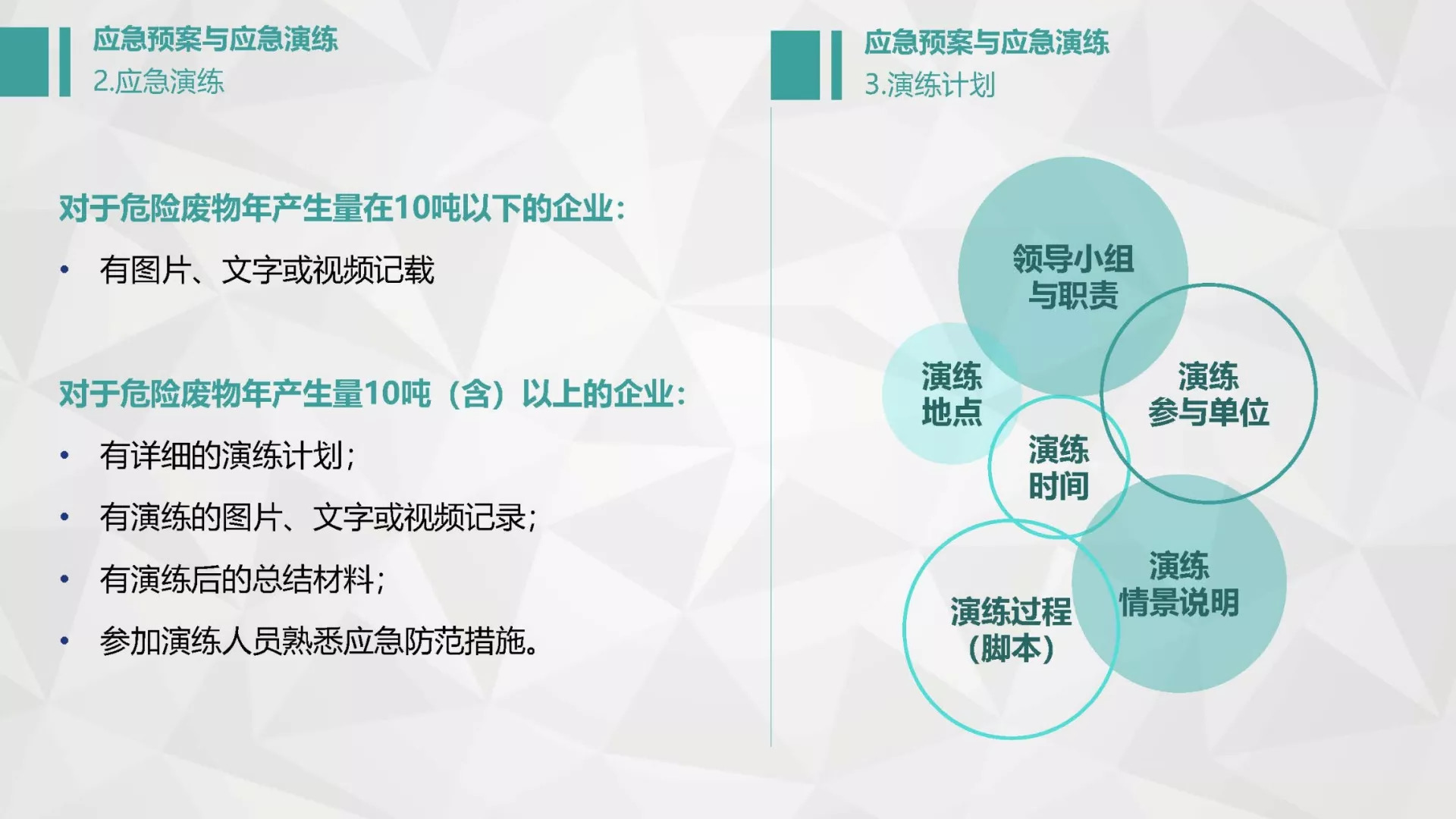 应急预案与应急演练
2.应急演练

对于危险废物年产生量在10吨以下的企业：

• 有图片、文字或视频记载

对于危险废物年产生量10吨（含）以上的企业：

• 有详细的演练计划；
• 有演练的图片、文字或视频记录；
• 有演练后的总结材料；
• 参加演练人员熟悉应急防范措施。

应急预案与应急演练
3.演练计划

领导小组与职责

演练地点

演练参与单位

演练时间

演练情景说明

演练过程（脚本）